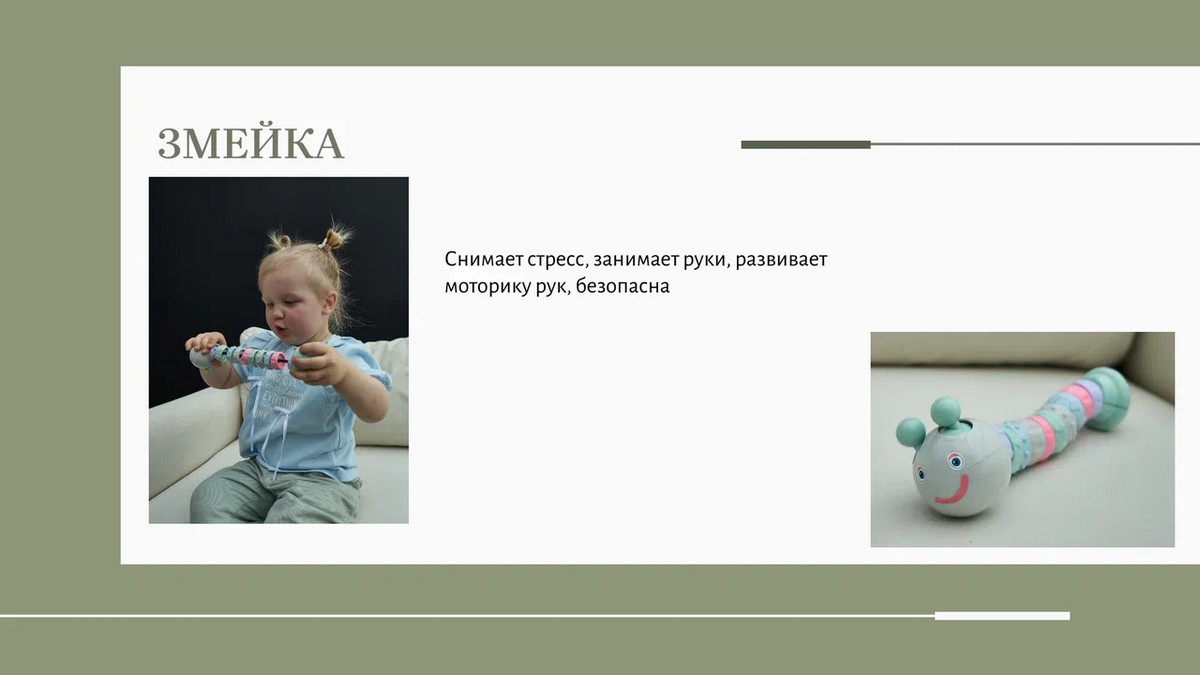 ЗМЕЙКА

Снимает стресс, занимает руки, развивает моторику рук, безопасна